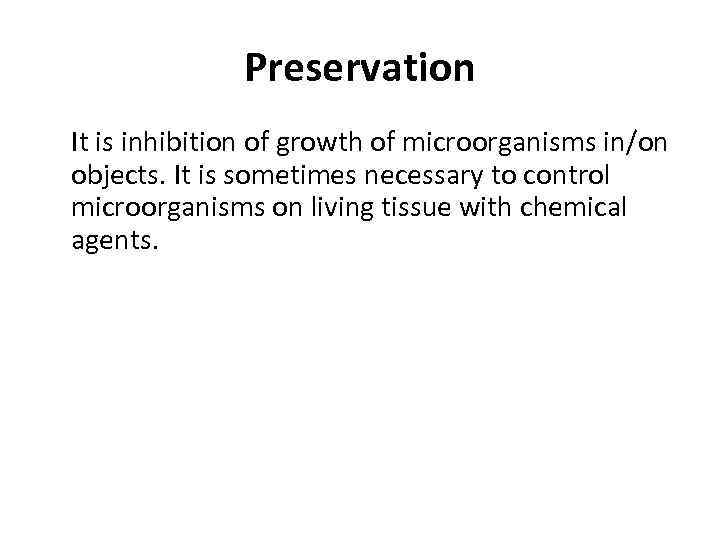 Preservation

It is inhibition of growth of microorganisms in/on objects. It is sometimes necessary to control microorganisms on living tissue with chemical agents.